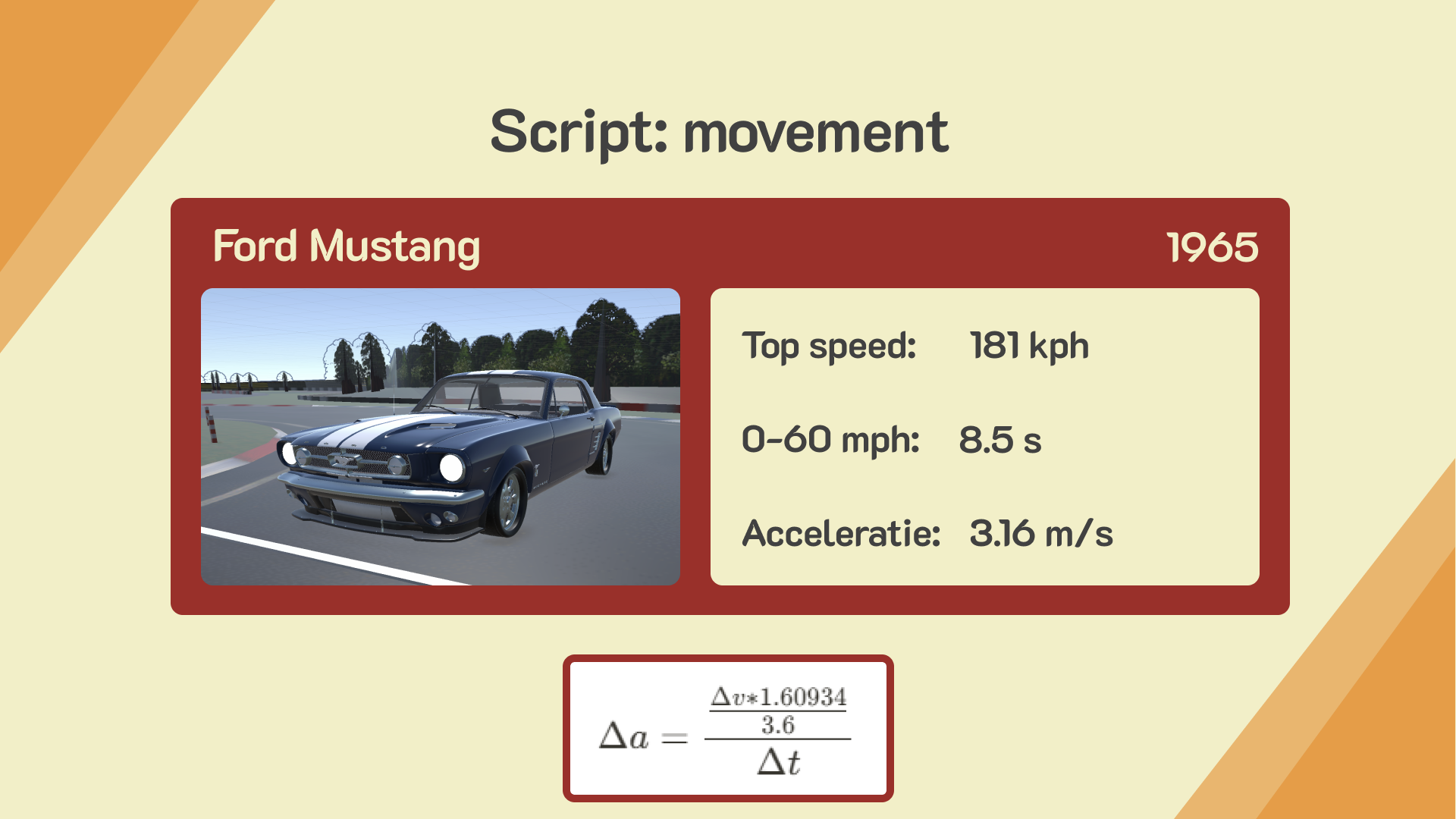 Script: movement

Ford Mustang

1965

Top speed: 181 kph

0-60 mph: 8.5 s

Acceleratie: 3.16 m/s

$\Delta a = \frac{\frac{\Delta v * 1.60934}{3.6}}{\Delta t}$